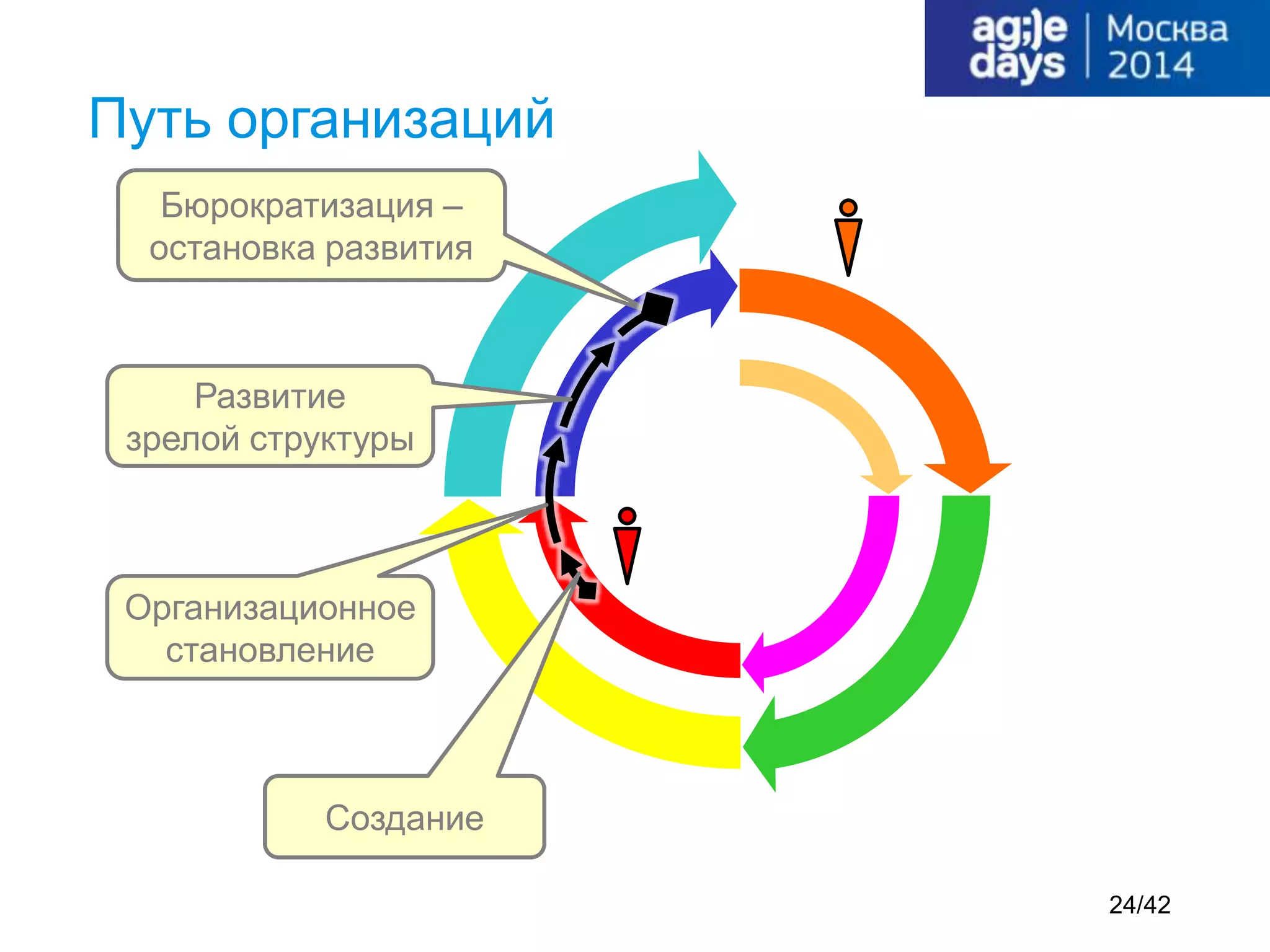 ag;)e days | Москва 2014

Путь организаций

Бюрократизация – остановка развития

Развитие зрелой структуры

Организационное становление

Создание

24/42